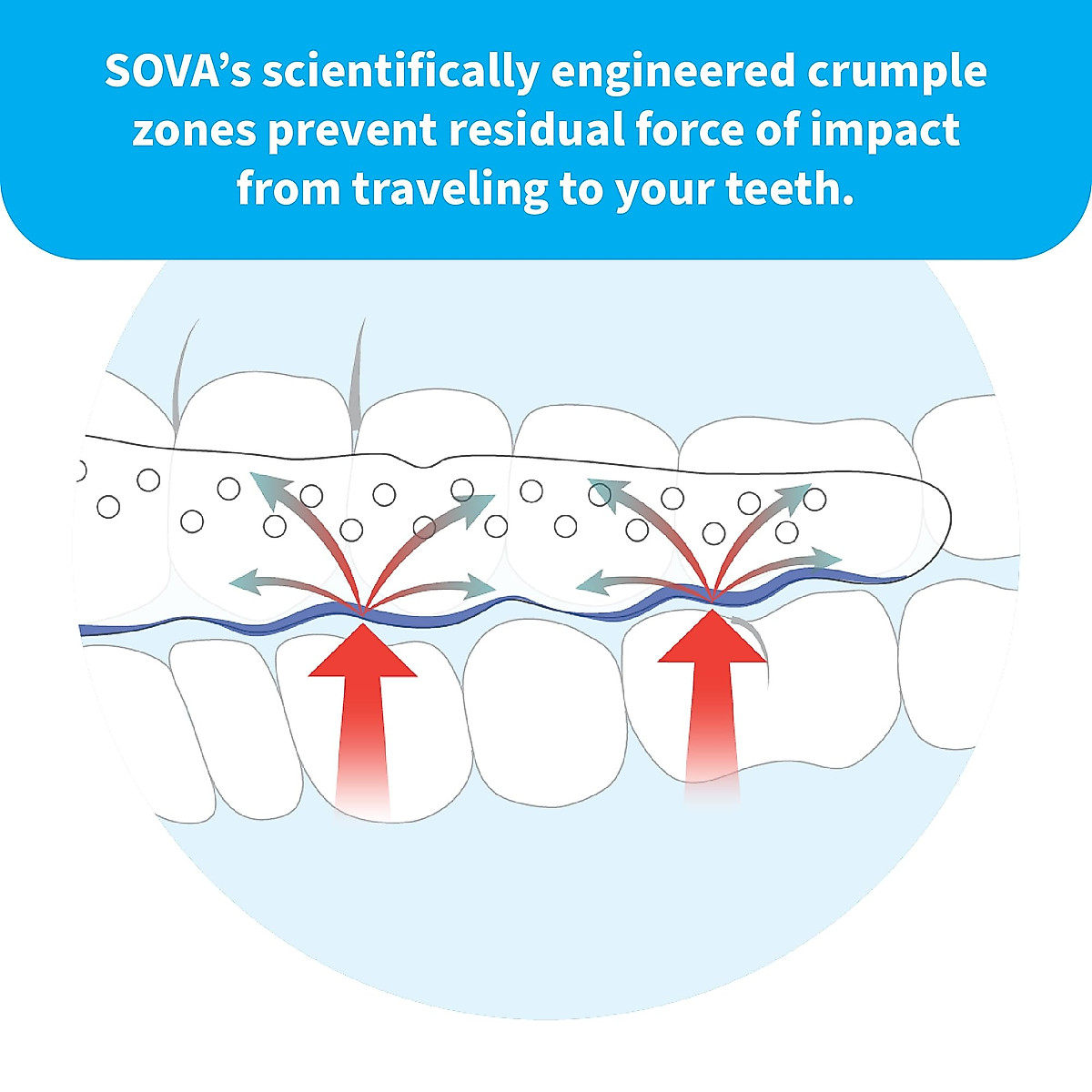 SOVA's scientifically engineered crumple zones prevent residual force of impact from traveling to your teeth.